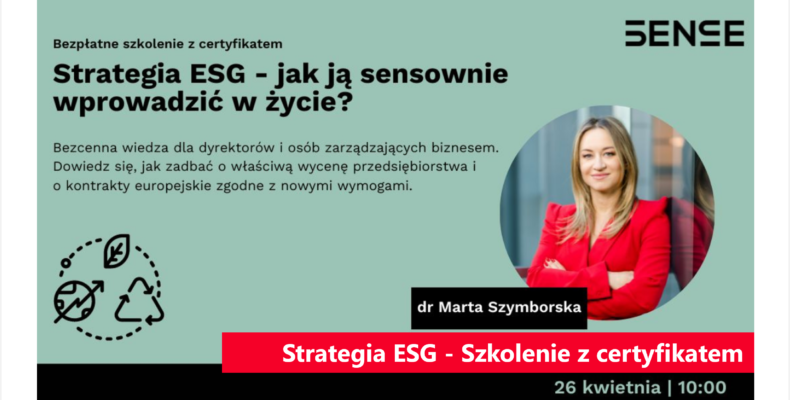 Bezpłatne szkolenie z certyfikatem

SENSE

Strategia ESG - jak ją sensownie wprowadzić w życie?

Bezcenna wiedza dla dyrektorów i osób zarządzających biznesem. Dowiedz się, jak zadbać o właściwą wycenę przedsiębiorstwa i o kontrakty europejskie zgodne z nowymi wymogami.

dr Marta Szymborska

Strategia ESG - Szkolenie z certyfikatem

26 kwietnia | 10:00